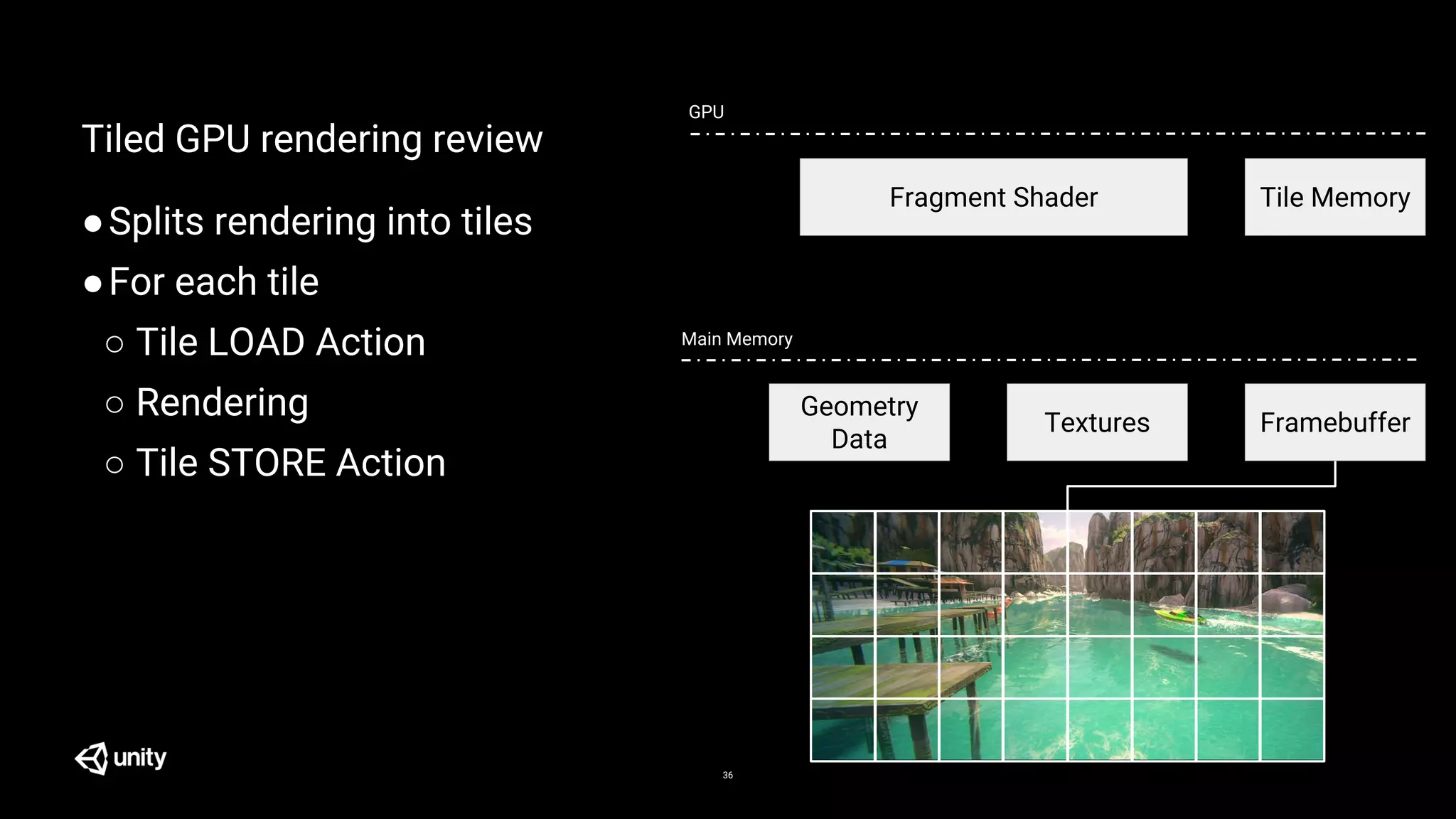 Tiled GPU rendering review

● Splits rendering into tiles
● For each tile
○ Tile LOAD Action
○ Rendering
○ Tile STORE Action

GPU

Fragment Shader

Tile Memory

Main Memory

Geometry Data

Textures

Framebuffer

unity

36